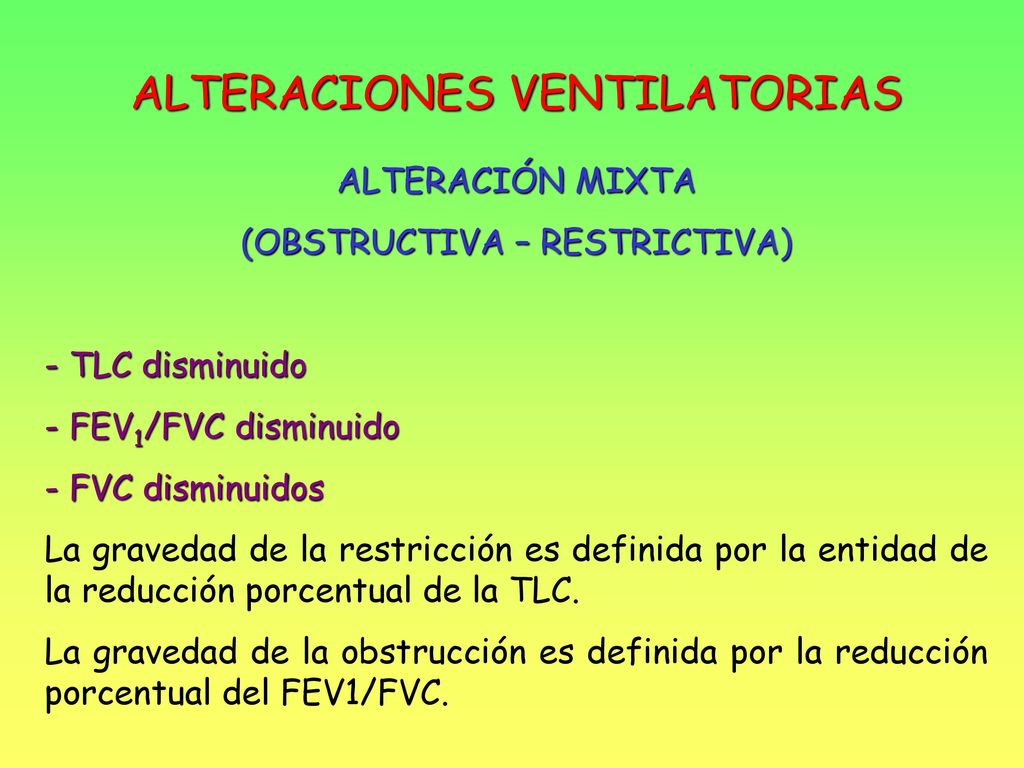 ALTERACIONES VENTILATORIAS

ALTERACIÓN MIXTA

(OBSTRUCTIVA – RESTRICTIVA)

- TLC disminuido

- $FEV_1$/FVC disminuido

- FVC disminuidos

La gravedad de la restricción es definida por la entidad de la reducción porcentual de la TLC.

La gravedad de la obstrucción es definida por la reducción porcentual del FEV1/FVC.